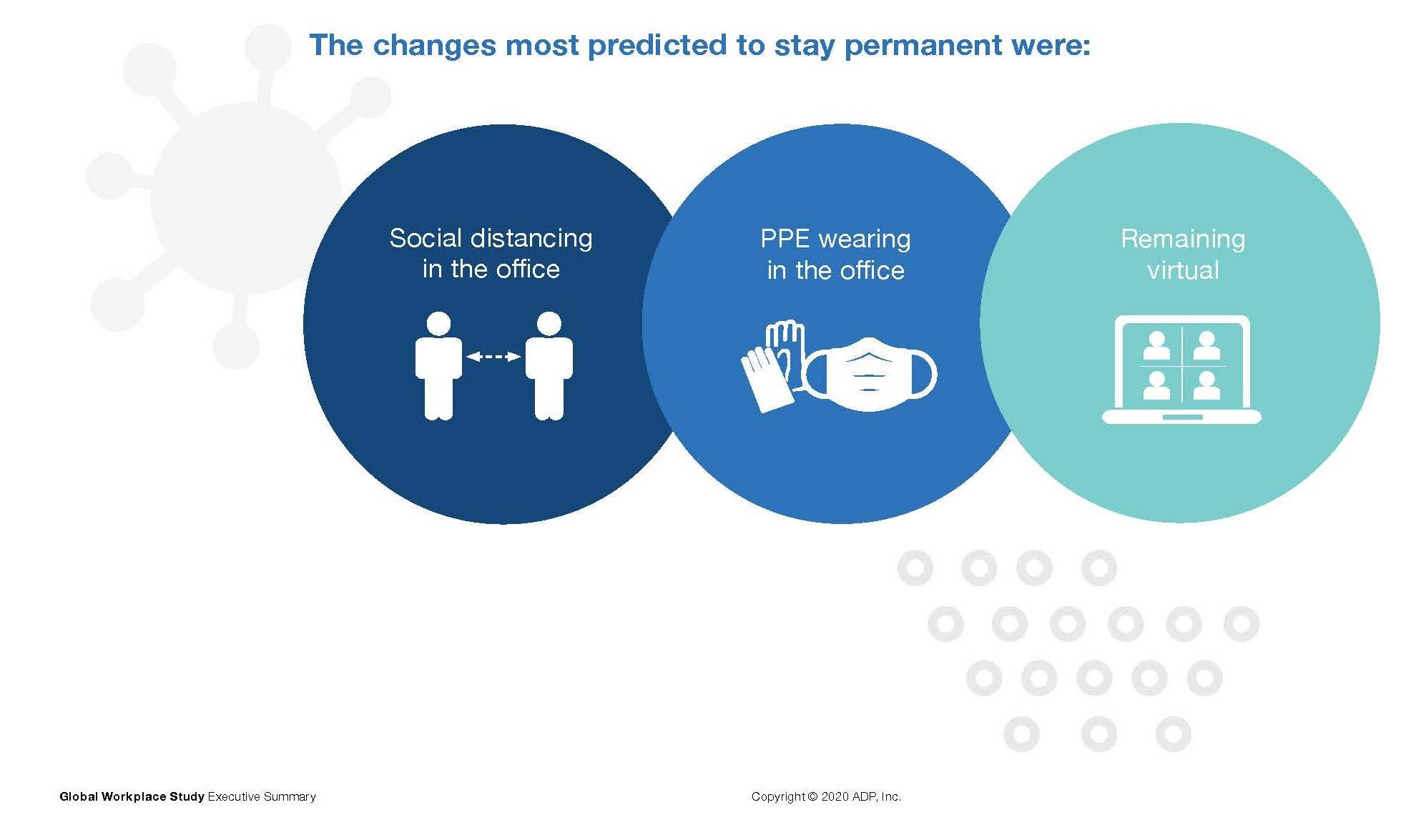 The changes most predicted to stay permanent were:

Social distancing in the office

PPE wearing in the office

Remaining virtual

Global Workplace Study Executive Summary

Copyright © 2020 ADP, Inc.